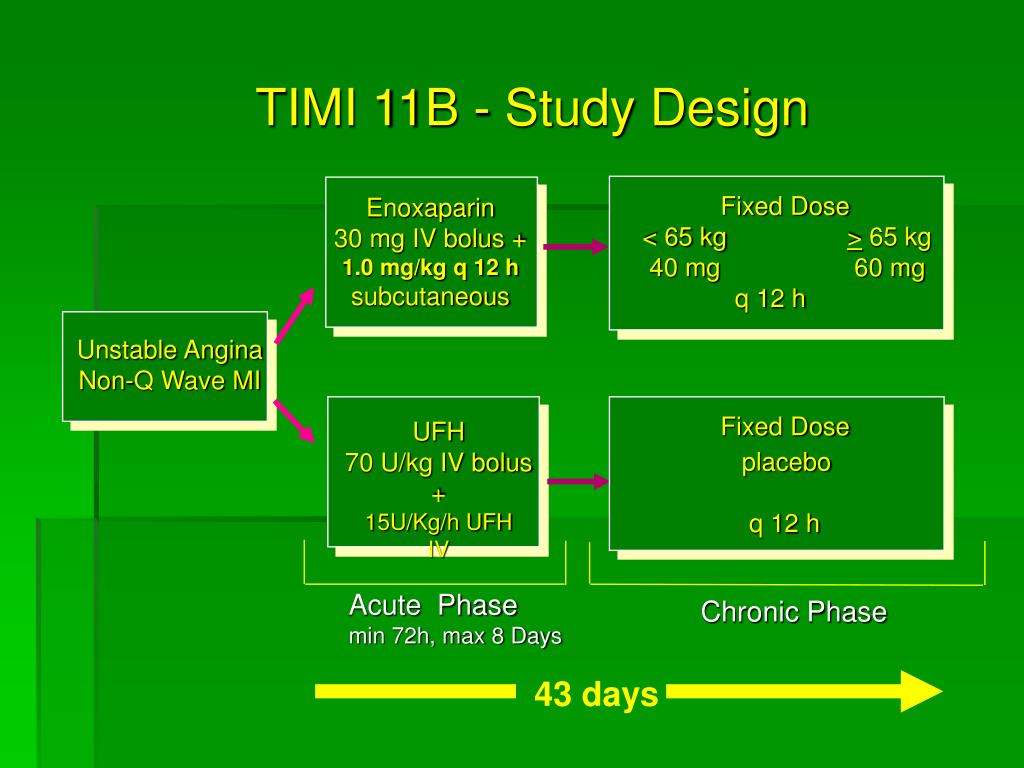 TIMI 11B - Study Design

Unstable Angina
Non-Q Wave MI

Enoxaparin
30 mg IV bolus +
1.0 mg/kg q 12 h
subcutaneous

Fixed Dose
< 65 kg $\geq$ 65 kg
40 mg 60 mg
q 12 h

UFH
70 U/kg IV bolus
+
15U/Kg/h UFH
IV

Fixed Dose
placebo

q 12 h

Acute Phase
min 72h, max 8 Days

Chronic Phase

43 days